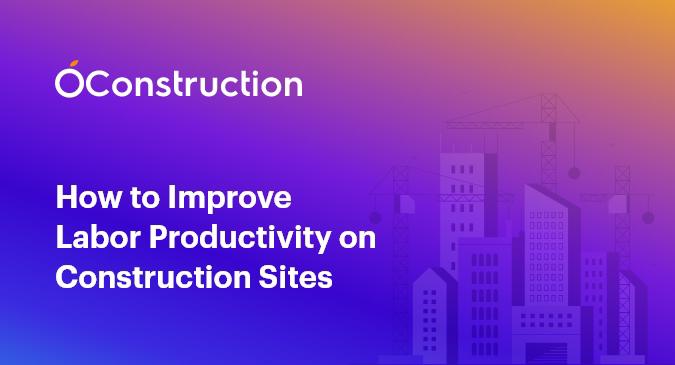 OConstruction

How to Improve Labor Productivity on Construction Sites